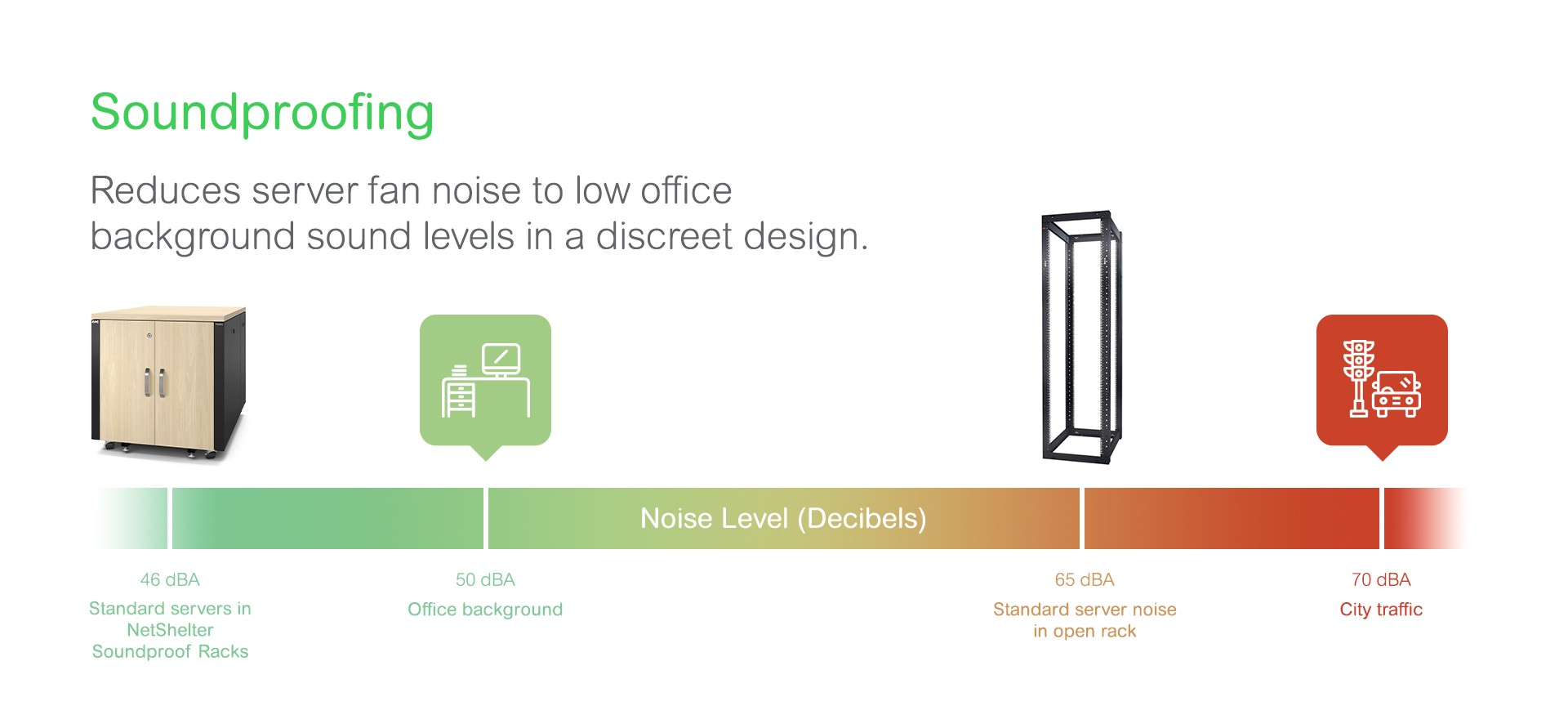 Soundproofing

Reduces server fan noise to low office background sound levels in a discreet design.

Noise Level (Decibels)

46 dBA
Standard servers in NetShelter Soundproof Racks

50 dBA
Office background

65 dBA
Standard server noise in open rack

70 dBA
City traffic